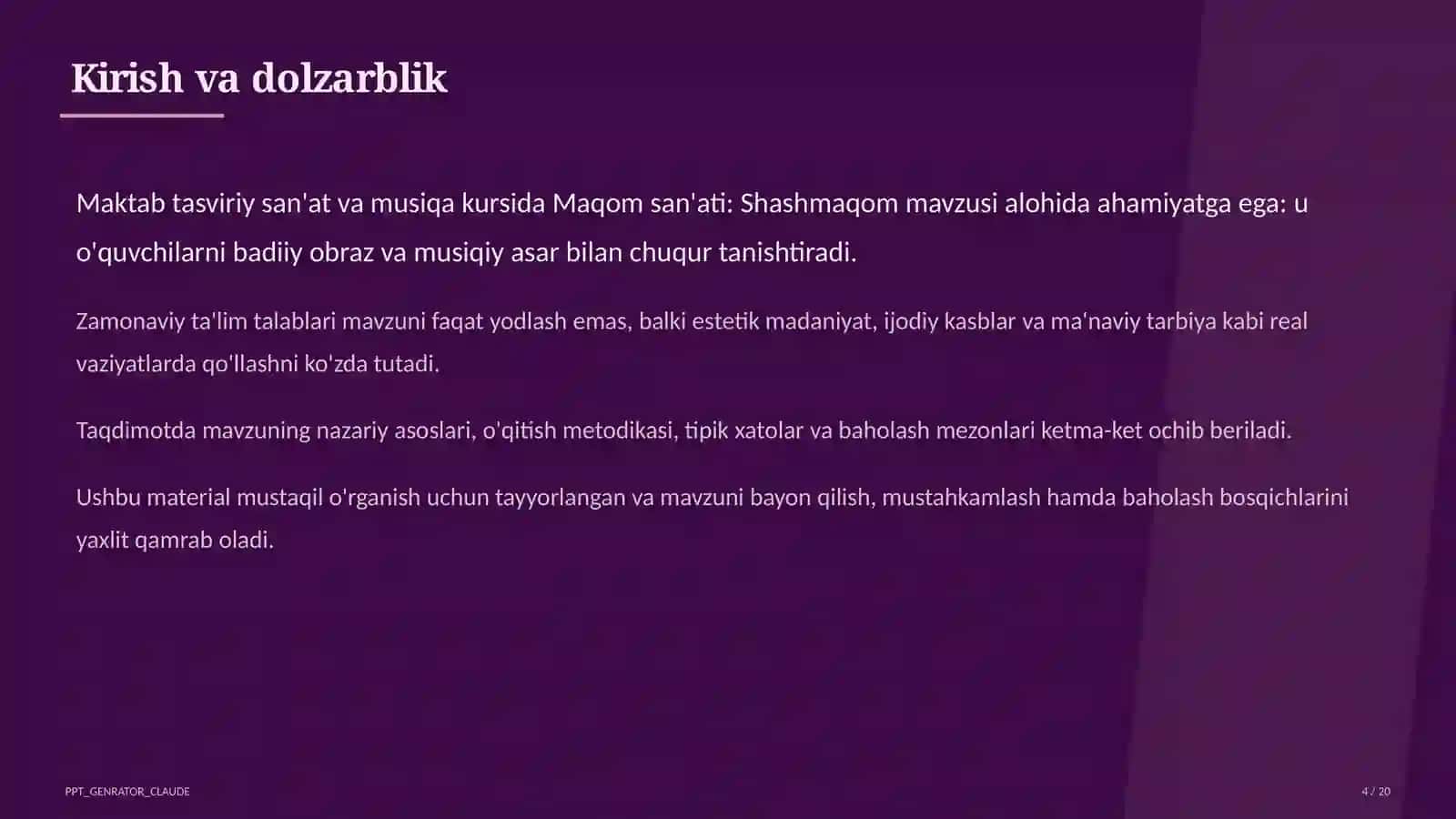 Kirish va dolzarblik

Maktab tasviriy san'at va musiqa kursida Maqom san'ati: Shashmaqom mavzusi alohida ahamiyatga ega: u o'quvchilarni badiiy obraz va musiqiy asar bilan chuqur tanishtiradi.

Zamonaviy ta'lim talablari mavzuni faqat yodlash emas, balki estetik madaniyat, ijodiy kasblar va ma'naviy tarbiya kabi real vaziyatlarda qo'llashni ko'zda tutadi.

Taqdimotda mavzuning nazariy asoslari, o'qitish metodikasi, tipik xatolar va baholash mezonlari ketma-ket ochib beriladi.

Ushbu material mustaqil o'rganish uchun tayyorlangan va mavzuni bayon qilish, mustahkamlash hamda baholash bosqichlarini yaxlit qamrab oladi.

PPT_GENRATOR_CLAUDE

4 / 20